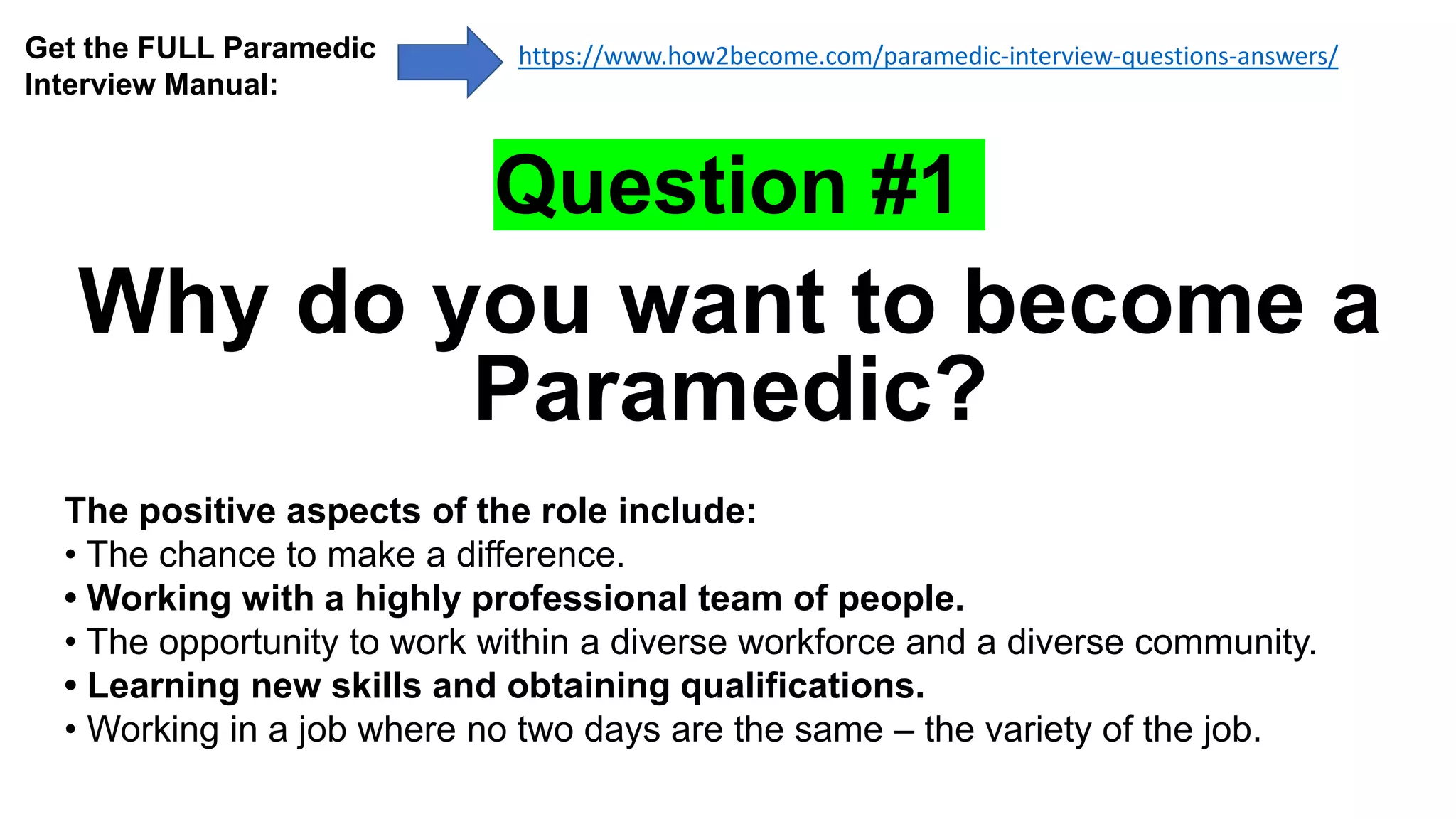 Get the FULL Paramedic Interview Manual:

https://www.how2become.com/paramedic-interview-questions-answers/

Question #1

Why do you want to become a Paramedic?

The positive aspects of the role include:
• The chance to make a difference.
• Working with a highly professional team of people.
• The opportunity to work within a diverse workforce and a diverse community.
• Learning new skills and obtaining qualifications.
• Working in a job where no two days are the same – the variety of the job.